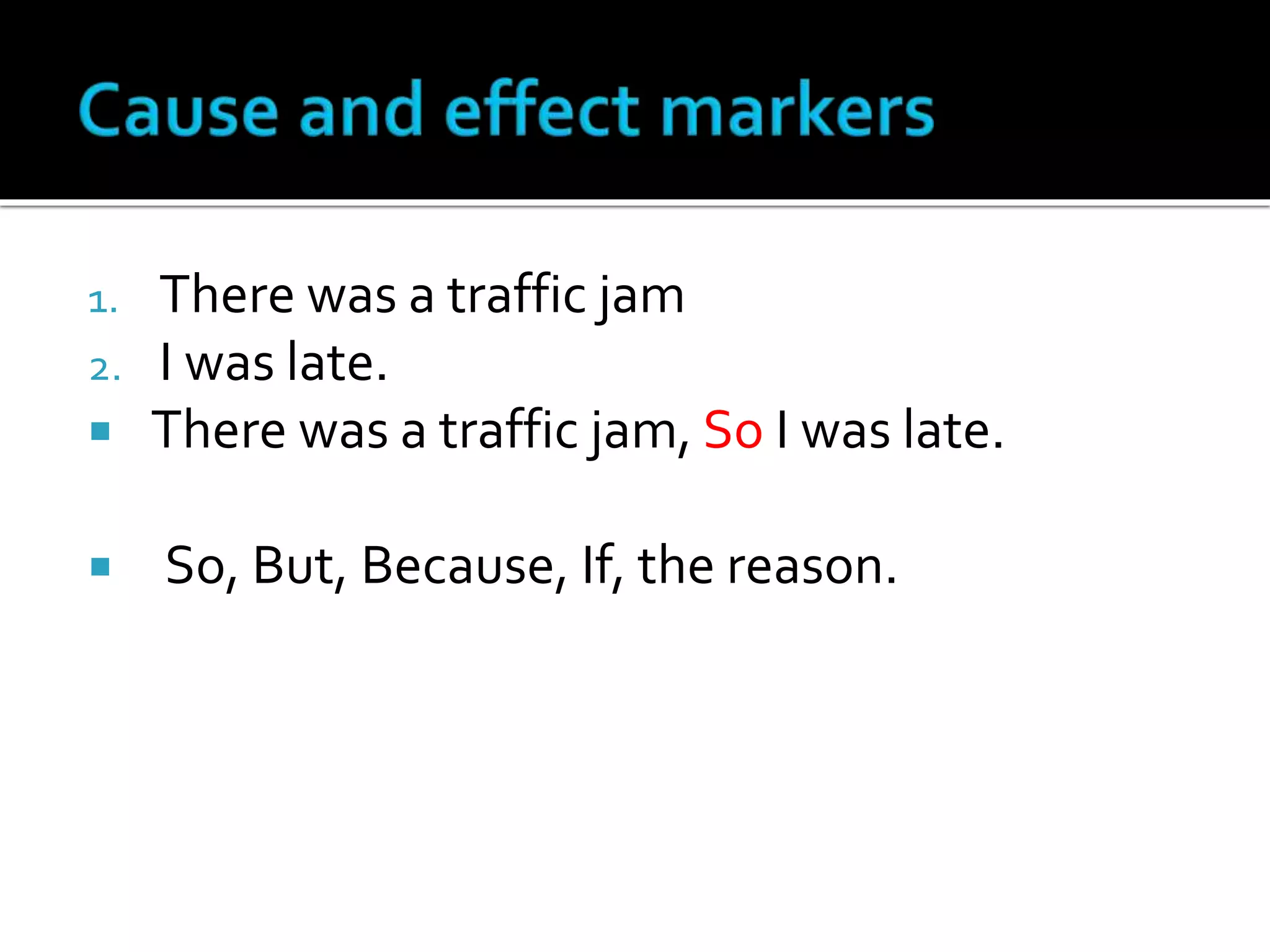 Cause and effect markers

1. There was a traffic jam
2. I was late.

There was a traffic jam, So I was late.

So, But, Because, If, the reason.